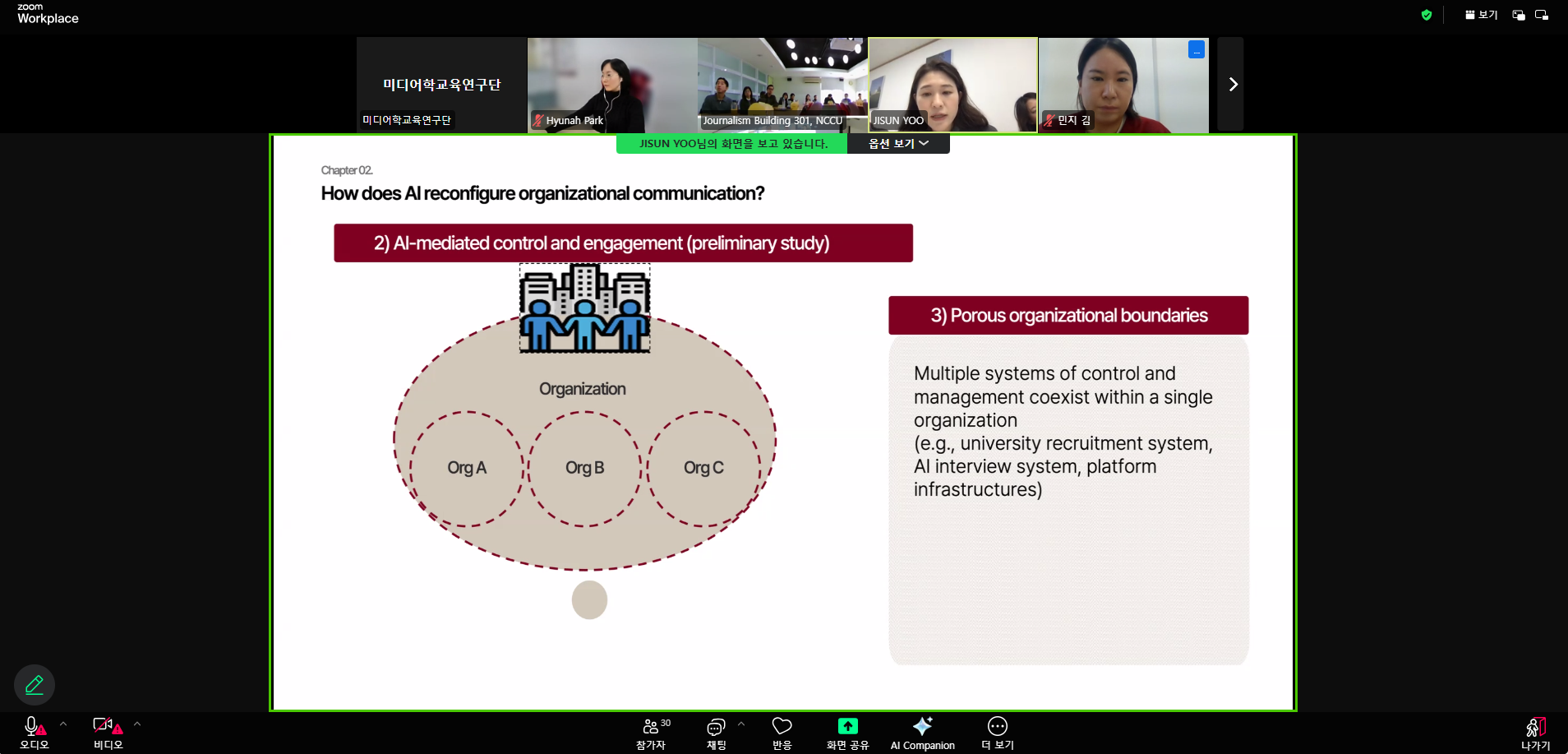 zoom
Workplace

보기

미디어학교육연구단
미디어학교육연구단
Hyunah Park
Journalism Building 301, NCCU
JISUN YOO
민지 김

JISUN YOO님의 화면을 보고 있습니다.
옵션 보기

Chapter 02.
How does AI reconfigure organizational communication?

2) AI-mediated control and engagement (preliminary study)

Organization
Org A
Org B
Org C

3) Porous organizational boundaries

Multiple systems of control and management coexist within a single organization
(e.g., university recruitment system, AI interview system, platform infrastructures)

오디오
비디오
30
참가자
채팅
반응
화면 공유
AI Companion
더 보기
나가기